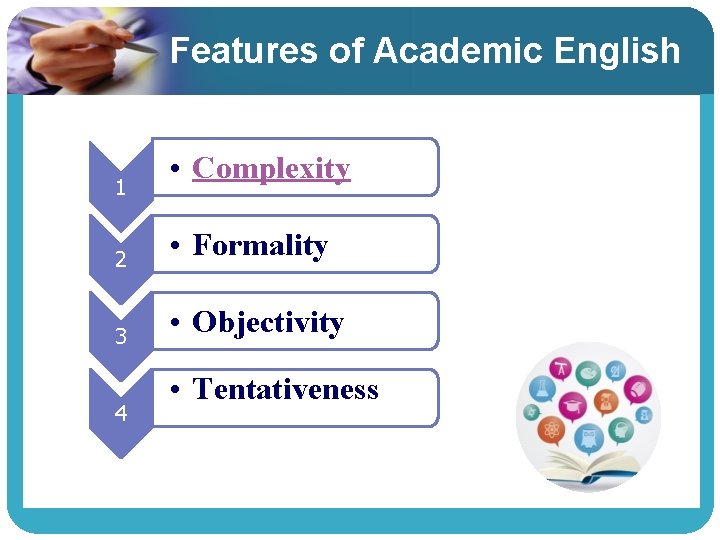 Features of Academic English

1
• Complexity

2
• Formality

3
• Objectivity

4
• Tentativeness